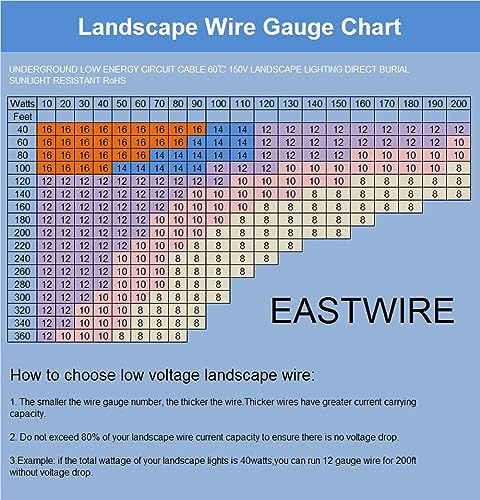 Landscape Wire Gauge Chart

UNDERGROUND LOW ENERGY CIRCUIT CABLE 60℃ 150V LANDSCAPE LIGHTING DIRECT BURIAL SUNLIGHT RESISTANT RoHS

| Watts | 10 | 20 | 30 | 40 | 50 | 60 | 70 | 80 | 90 | 100 | 110 | 120 | 130 | 140 | 150 | 160 | 170 | 180 | 190 | 200 |
|---|---|---|---|---|---|---|---|---|---|---|---|---|---|---|---|---|---|---|---|---|
| Feet | | | | | | | | | | | | | | | | | | | | |
| 40 | 16 | 16 | 16 | 16 | 16 | 16 | 16 | 16 | 16 | 14 | 14 | 12 | 12 | 12 | 12 | 12 | 12 | 12 | 12 | 12 |
| 60 | 16 | 16 | 16 | 16 | 16 | 16 | 16 | 16 | 14 | 14 | 14 | 12 | 12 | 12 | 12 | 12 | 12 | 12 | 12 | 10 |
| 80 | 16 | 16 | 16 | 16 | 16 | 16 | 14 | 14 | 14 | 14 | 14 | 12 | 12 | 12 | 12 | 10 | 10 | 10 | 10 | 10 |
| 100 | 16 | 16 | 16 | 16 | 14 | 14 | 14 | 14 | 14 | 12 | 12 | 12 | 10 | 10 | 10 | 10 | 10 | 10 | 10 | 8 |
| 120 | 12 | 12 | 12 | 12 | 12 | 12 | 12 | 12 | 12 | 12 | 10 | 10 | 10 | 10 | 10 | 8 | 8 | 8 | 8 | 8 |
| 140 | 12 | 12 | 12 | 12 | 12 | 12 | 12 | 12 | 10 | 10 | 10 | 10 | 10 | 8 | 8 | 8 | 8 | 8 | 8 | 8 |
| 160 | 12 | 12 | 12 | 12 | 12 | 12 | 12 | 10 | 10 | 10 | 10 | 8 | 8 | 8 | 8 | 8 | 8 | 8 | | |
| 180 | 12 | 12 | 12 | 12 | 12 | 12 | 10 | 10 | 10 | 10 | 8 | 8 | 8 | 8 | 8 | 8 | | | | |
| 200 | 12 | 12 | 12 | 12 | 12 | 12 | 10 | 10 | 10 | 8 | 8 | 8 | 8 | 8 | 8 | | | | | |
| 220 | 12 | 12 | 12 | 12 | 12 | 10 | 10 | 10 | 8 | 8 | 8 | 8 | 8 | | | | | | | |
| 240 | 12 | 12 | 12 | 12 | 10 | 10 | 10 | 8 | 8 | 8 | 8 | 8 | | | | | | | | |
| 260 | 12 | 12 | 12 | 12 | 10 | 10 | 10 | 8 | 8 | 8 | 8 | | | | | | | | | |
| 280 | 12 | 12 | 12 | 12 | 10 | 10 | 10 | 8 | 8 | 8 | | | | | | | | | | |
| 300 | 12 | 12 | 12 | 10 | 10 | 10 | 8 | 8 | 8 | 8 | | | | | | | | | | |
| 320 | 12 | 12 | 10 | 10 | 10 | 8 | 8 | 8 | 8 | | | | | | | | | | | |
| 340 | 12 | 12 | 10 | 10 | 10 | 8 | 8 | 8 | 8 | | | | | | | | | | | |
| 360 | 12 | 10 | 10 | 10 | 8 | 8 | 8 | 8 | | | | | | | | | | | | |

EASTWIRE

How to choose low voltage landscape wire:

1. The smaller the wire gauge number, the thicker the wire.Thicker wires have greater current carrying capacity.

2. Do not exceed 80% of your landscape wire current capacity to ensure there is no voltage drop.

3.Example: if the total wattage of your landscape lights is 40watts,you can run 12 gauge wire for 200ft without voltage drop.